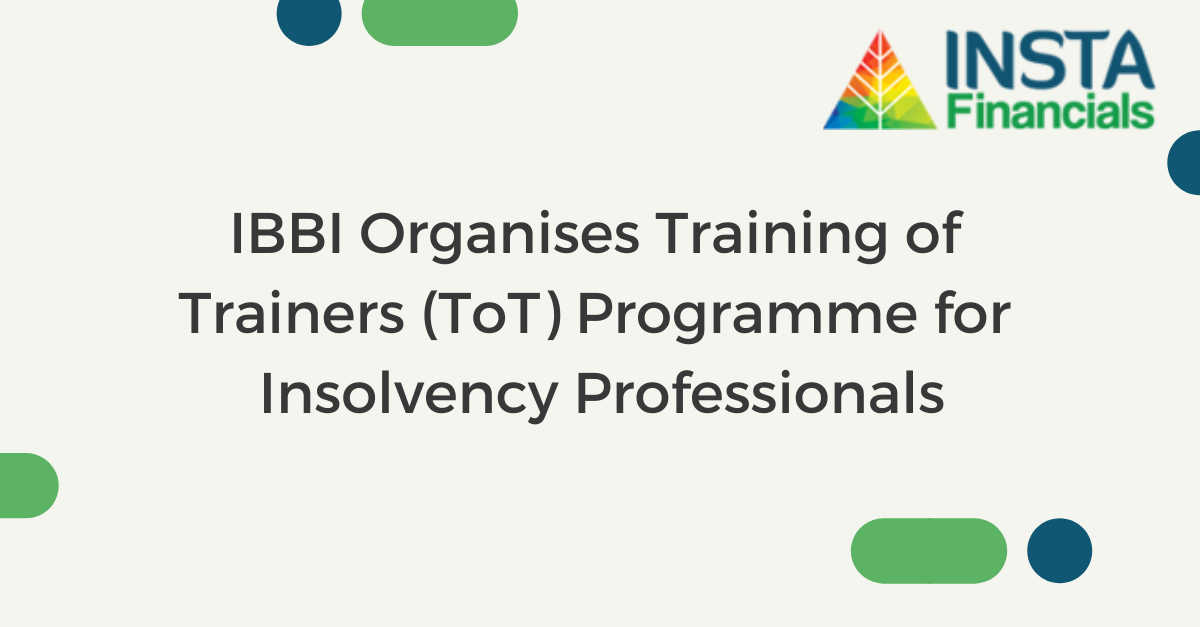 INSTA
Financials

IBBI Organises Training of Trainers (ToT) Programme for Insolvency Professionals